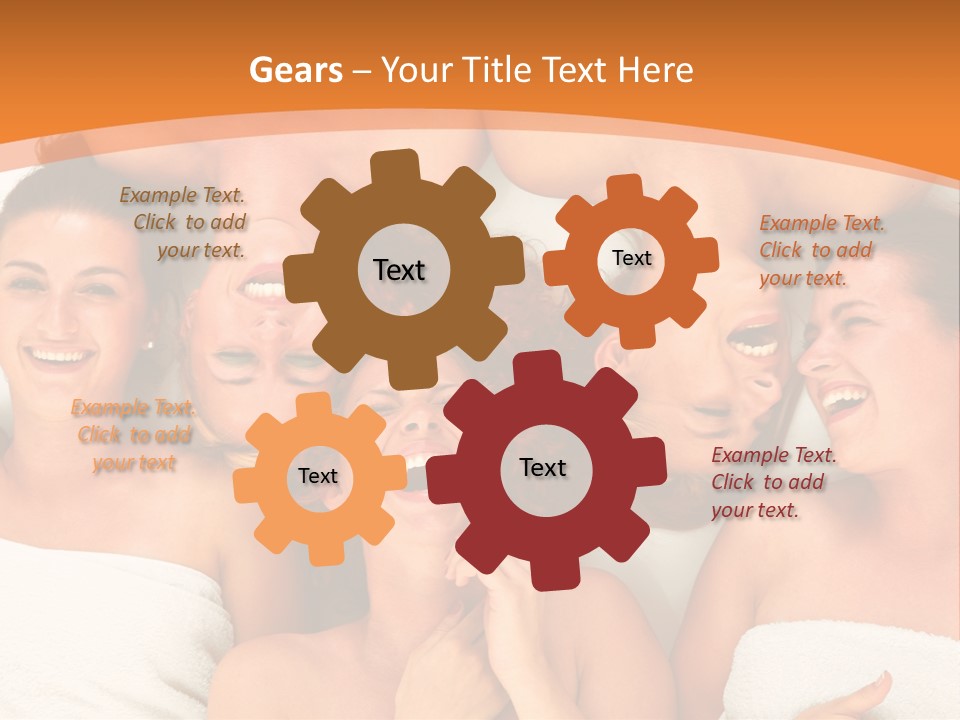 Gears – Your Title Text Here

Example Text. Click to add your text.

Text

Text

Example Text. Click to add your text.

Example Text. Click to add your text

Text

Text

Example Text. Click to add your text.